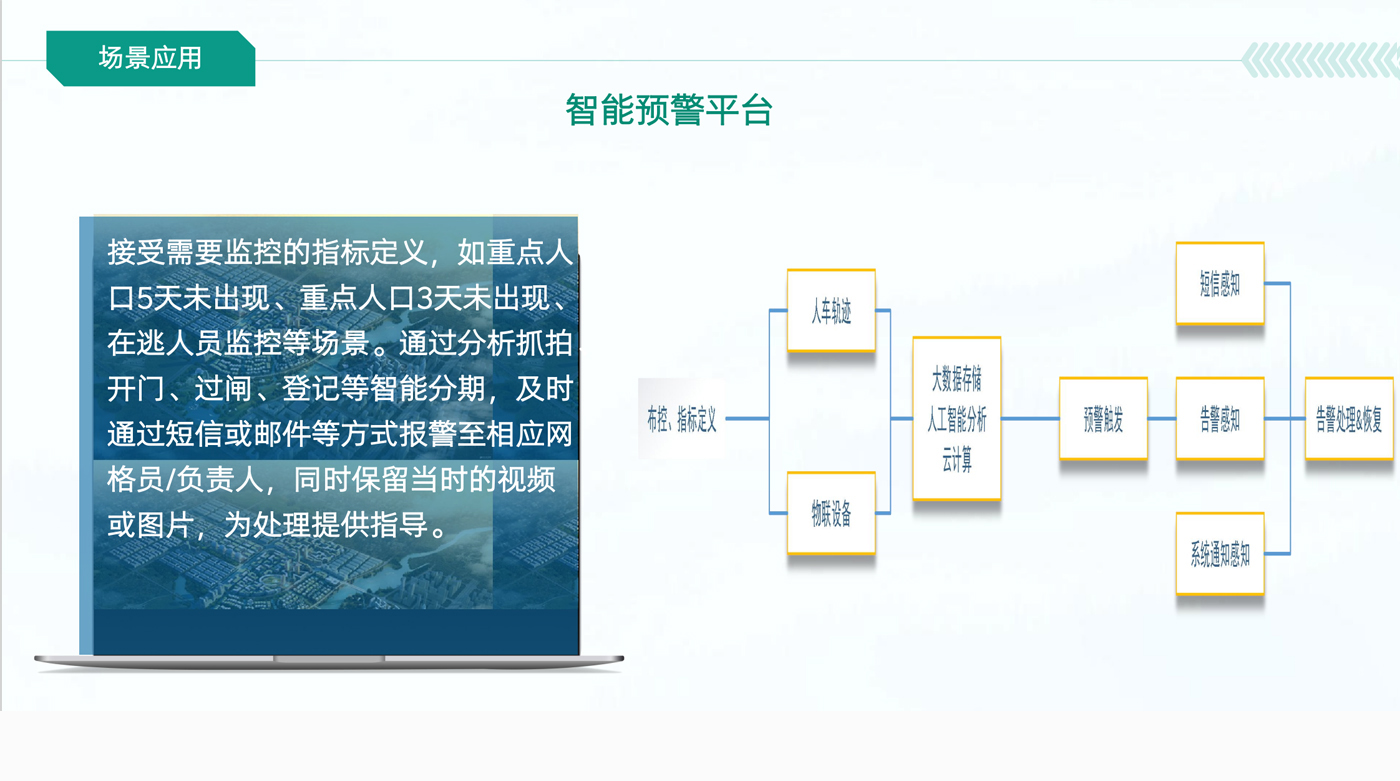 场景应用

智能预警平台

接受需要监控的指标定义，如重点人口5天未出现、重点人口3天未出现、在逃人员监控等场景。通过分析抓拍开门、过闸、登记等智能分期，及时通过短信或邮件等方式报警至相应网格员/负责人，同时保留当时的视频或图片，为处理提供指导。

布控、指标定义

人车轨迹

物联设备

大数据存储
人工智能分析
云计算

预警触发

短信感知

告警感知

系统通知感知

告警处理&恢复